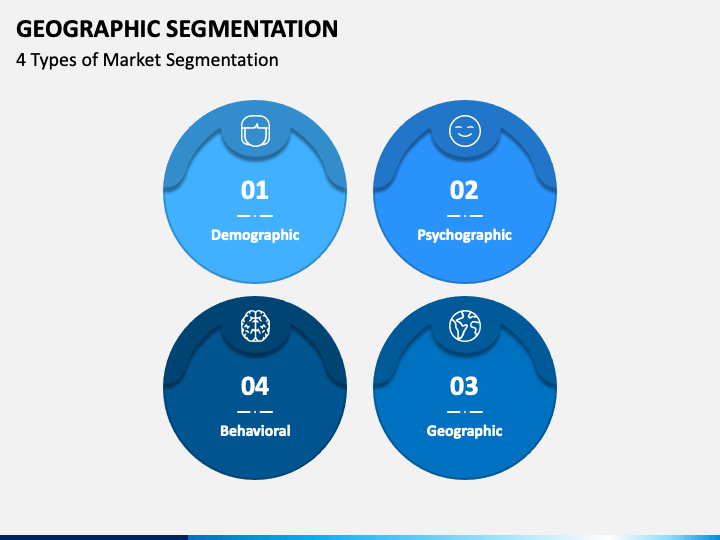 GEOGRAPHIC SEGMENTATION
4 Types of Market Segmentation

01
Demographic

02
Psychographic

04
Behavioral

03
Geographic